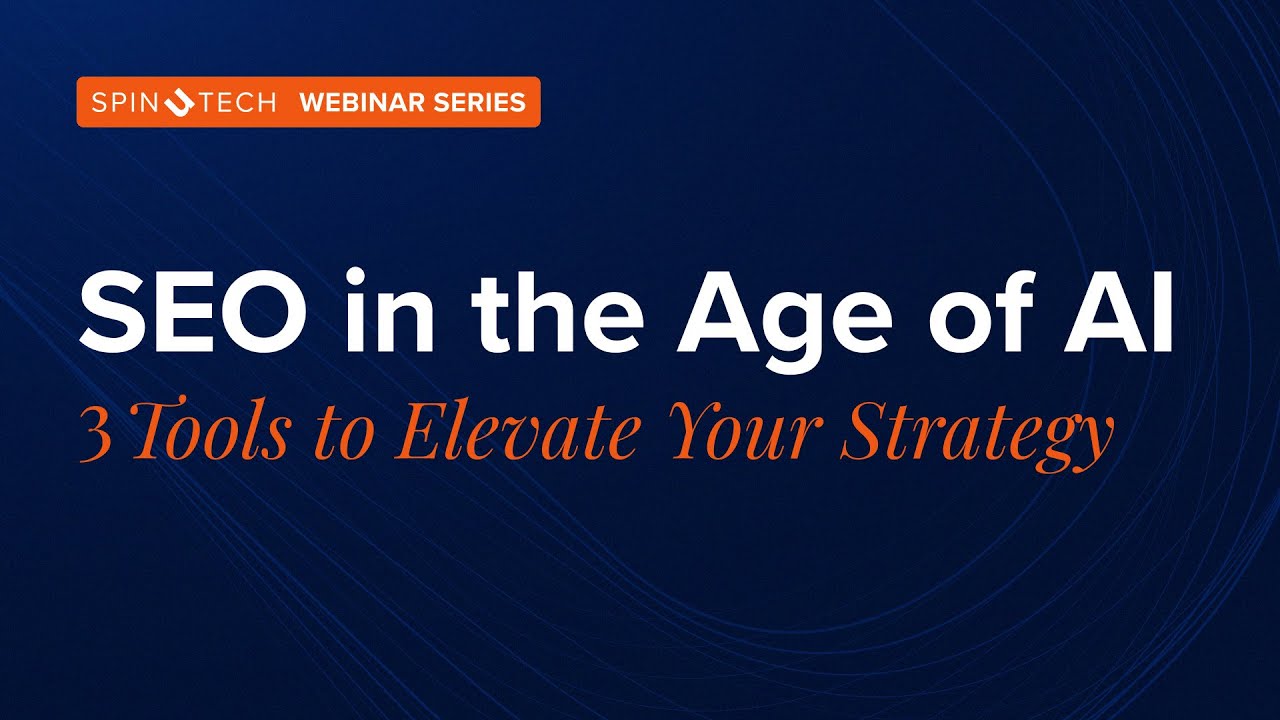 SPINUTECH WEBINAR SERIES

SEO in the Age of AI

3 Tools to Elevate Your Strategy